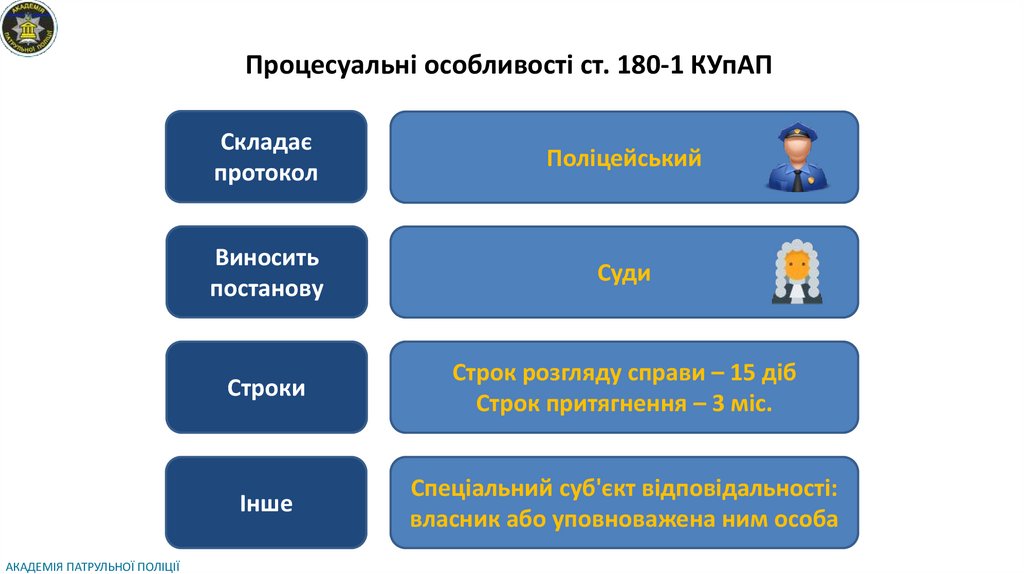 АКАДЕМІЯ ПАТРУЛЬНОЇ ПОЛІЦІЇ

Процесуальні особливості ст. 180-1 КУпАП

Складає протокол

Поліцейський

Виносить постанову

Суди

Строки

Строк розгляду справи – 15 діб
Строк притягнення – 3 міс.

Інше

Спеціальний суб'єкт відповідальності: власник або уповноважена ним особа

АКАДЕМІЯ ПАТРУЛЬНОЇ ПОЛІЦІЇ